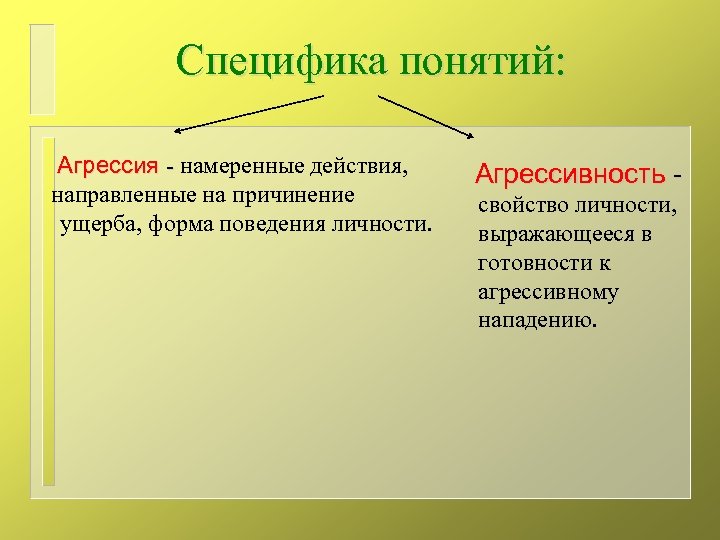 Специфика понятий:

Агрессия - намеренные действия, направленные на причинение ущерба, форма поведения личности.

Агрессивность - свойство личности, выражающееся в готовности к агрессивному нападению.